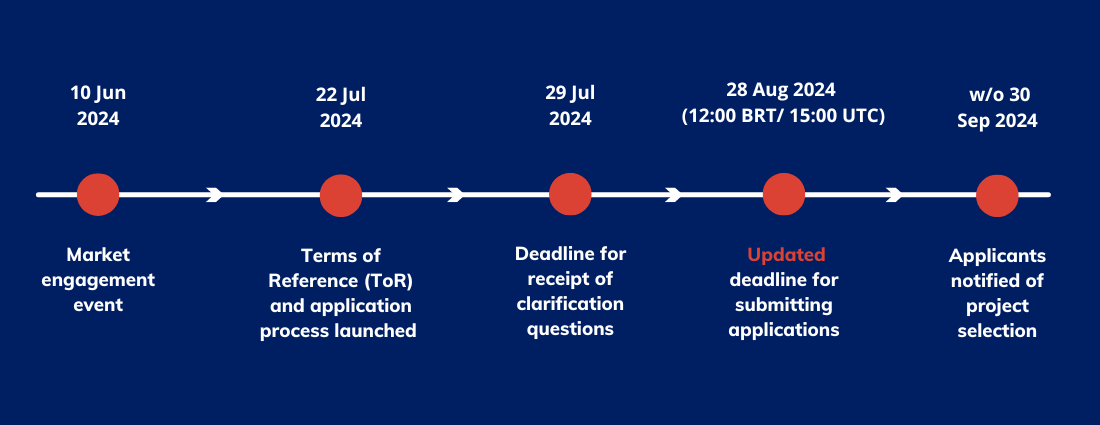 10 Jun 2024

Market engagement event

22 Jul 2024

Terms of Reference (ToR) and application process launched

29 Jul 2024

Deadline for receipt of clarification questions

28 Aug 2024 (12:00 BRT/ 15:00 UTC)

Updated deadline for submitting applications

w/o 30 Sep 2024

Applicants notified of project selection